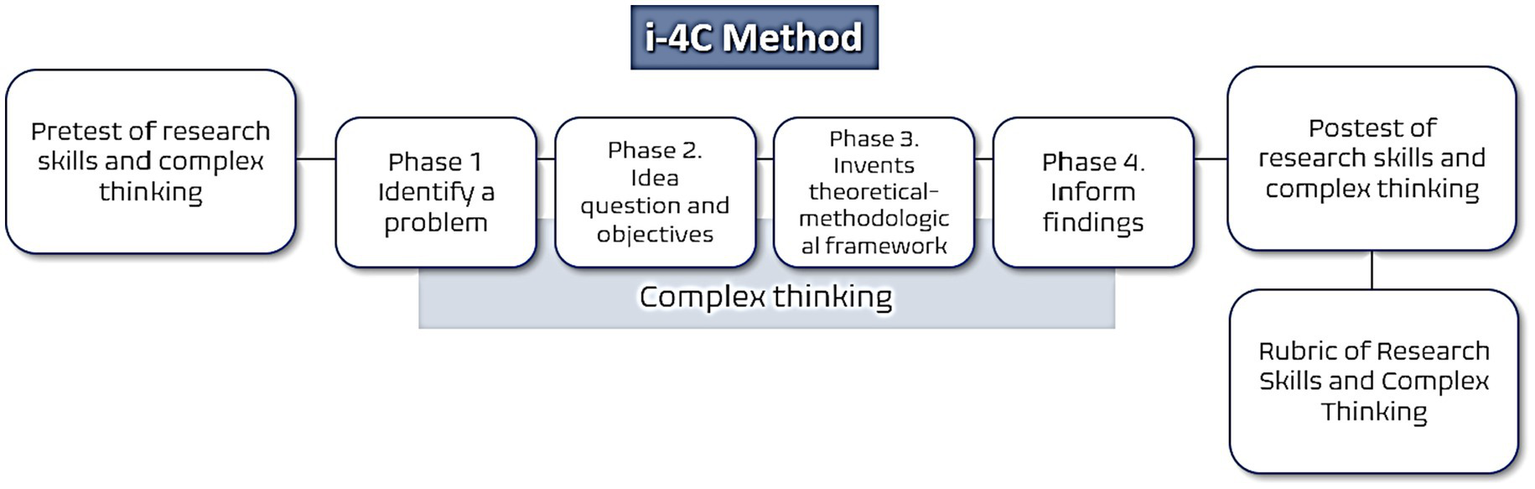 i-4C Method

Pretest of research skills and complex thinking

Phase 1 Identify a problem

Phase 2. Idea question and objectives

Phase 3. Invents theoretical-methodological framework

Phase 4. Inform findings

Postest of research skills and complex thinking

Complex thinking

Rubric of Research Skills and Complex Thinking